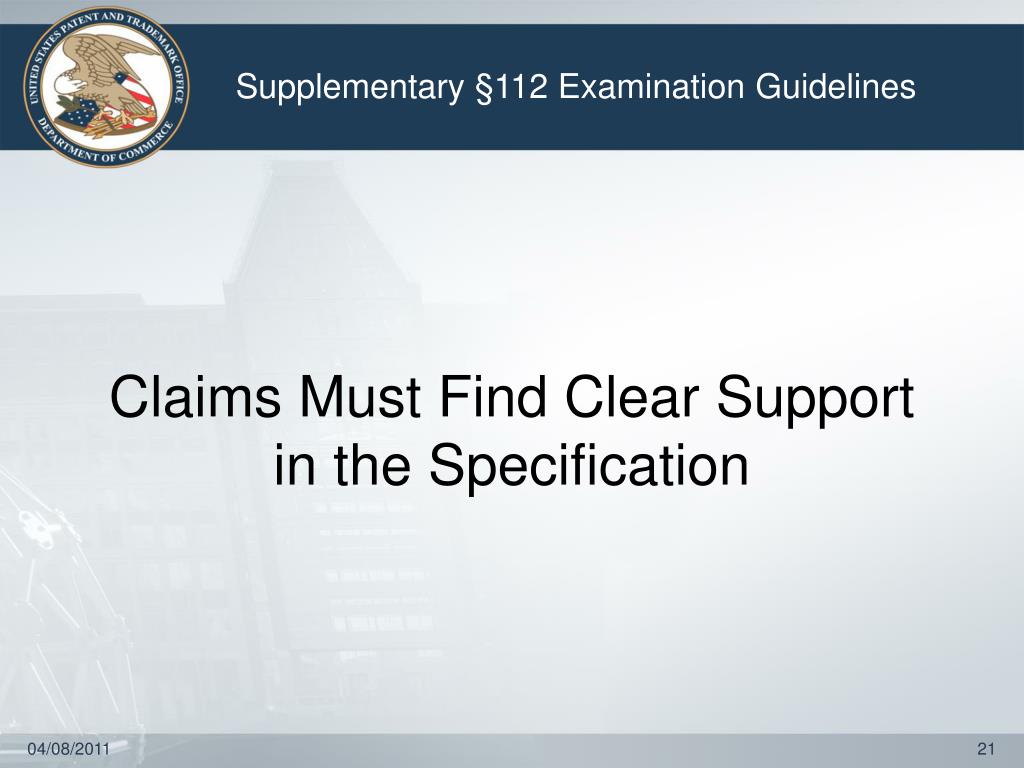 UNITED STATES PATENT AND TRADEMARK OFFICE
DEPARTMENT OF COMMERCE

Supplementary §112 Examination Guidelines

Claims Must Find Clear Support in the Specification

04/08/2011

21